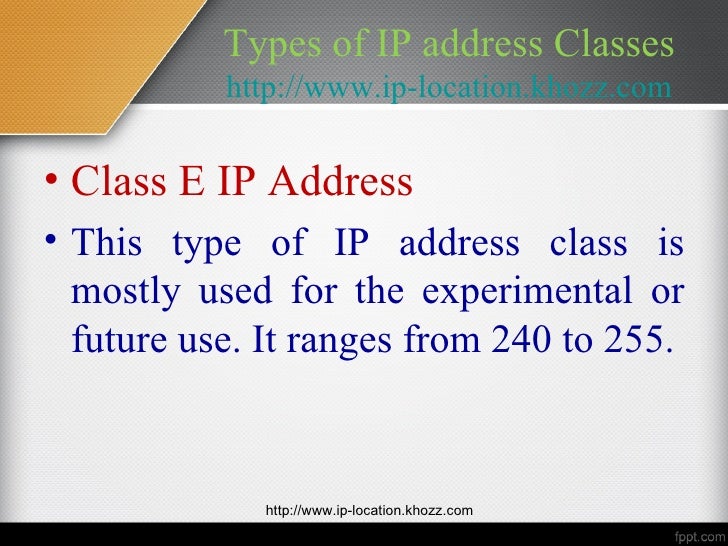 Types of IP address Classes
http://www.ip-location.khozz.com

• Class E IP Address

• This type of IP address class is mostly used for the experimental or future use. It ranges from 240 to 255.

http://www.ip-location.khozz.com

fppt.com